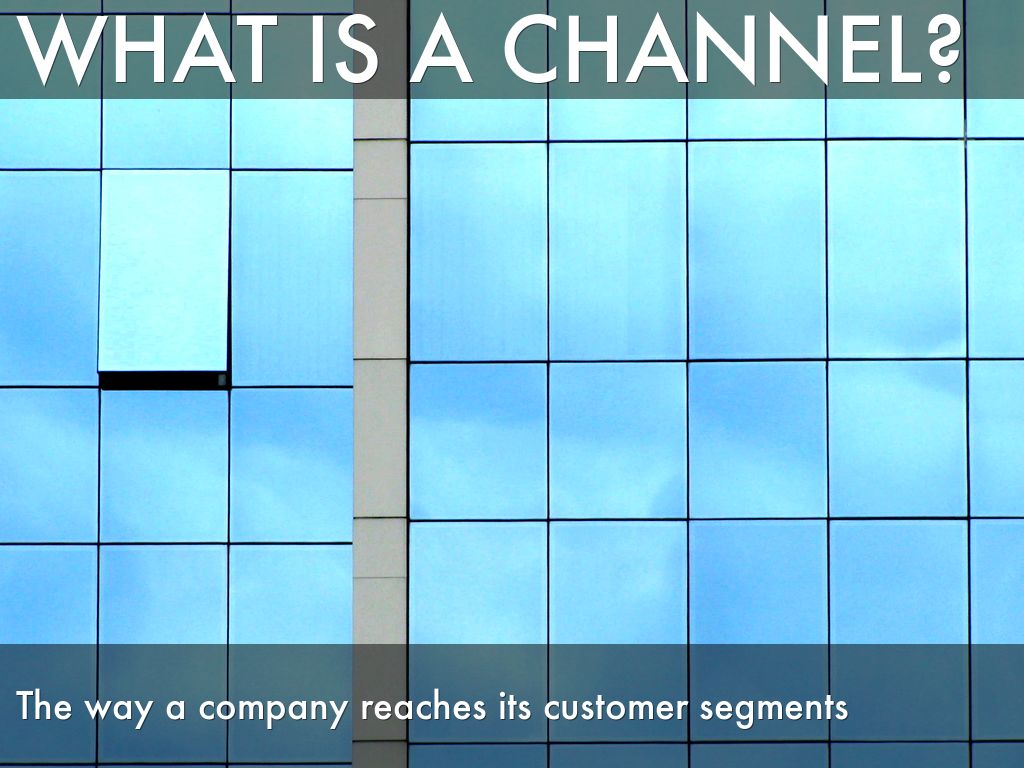 WHAT IS A CHANNEL?

The way a company reaches its customer segments